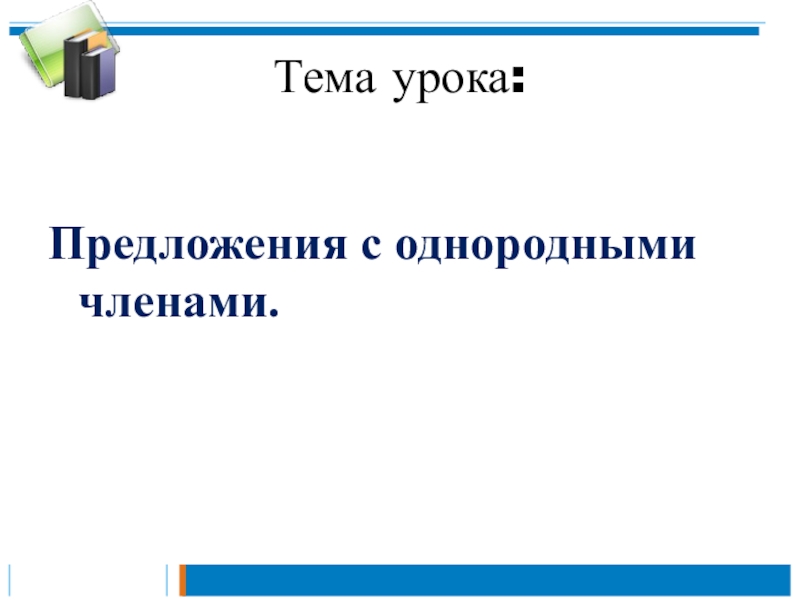 Тема урока:

Предложения с однородными членами.